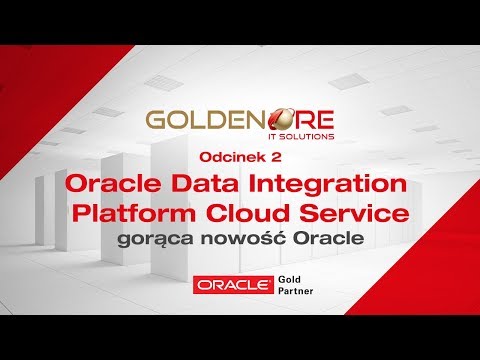 GOLDENORE
IT SOLUTIONS

Odcinek 2

Oracle Data Integration Platform Cloud Service

gorąca nowość Oracle

ORACLE Gold Partner